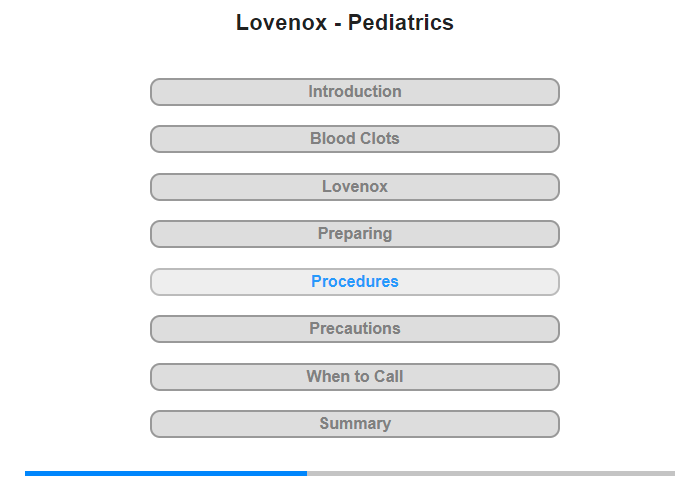 Lovenox - Pediatrics

Introduction

Blood Clots

Lovenox

Preparing

Procedures

Precautions

When to Call

Summary